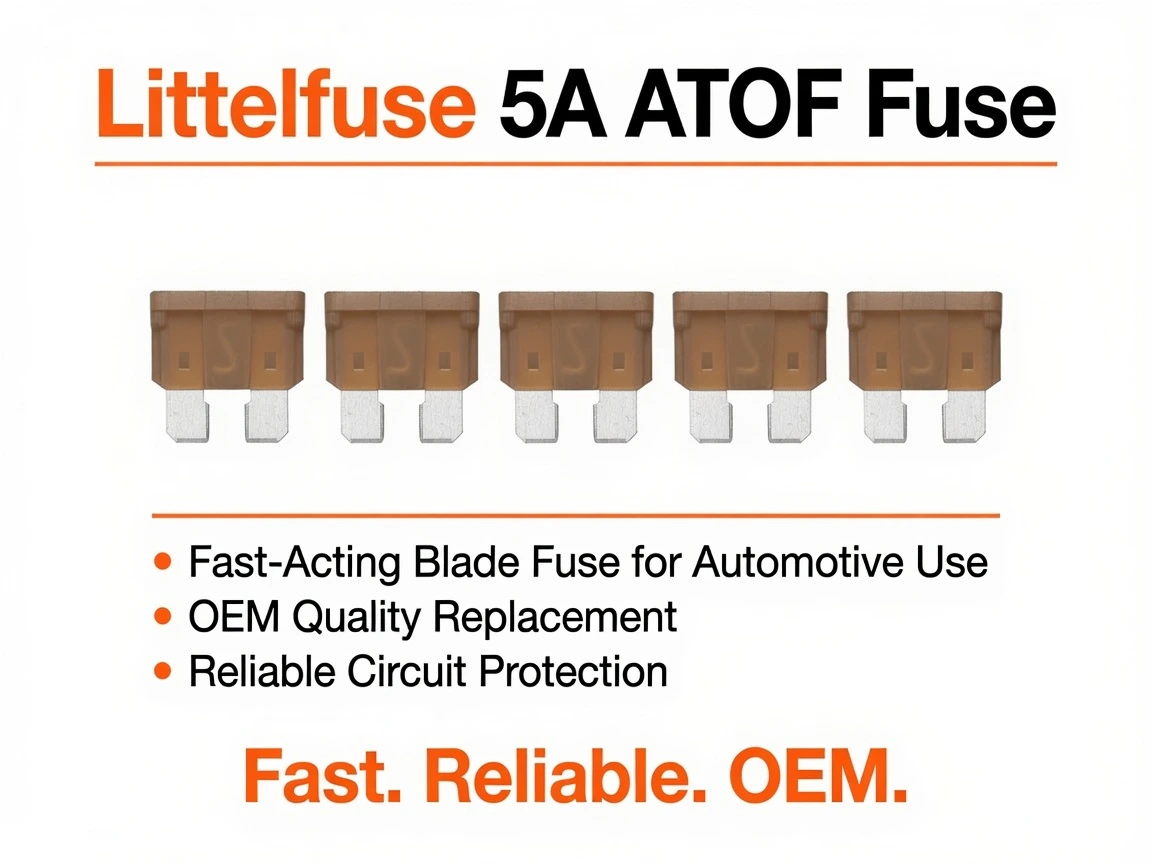 Littelfuse 5A ATOF Fuse

5 5 5 5 5

• Fast-Acting Blade Fuse for Automotive Use
• OEM Quality Replacement
• Reliable Circuit Protection

Fast. Reliable. OEM.